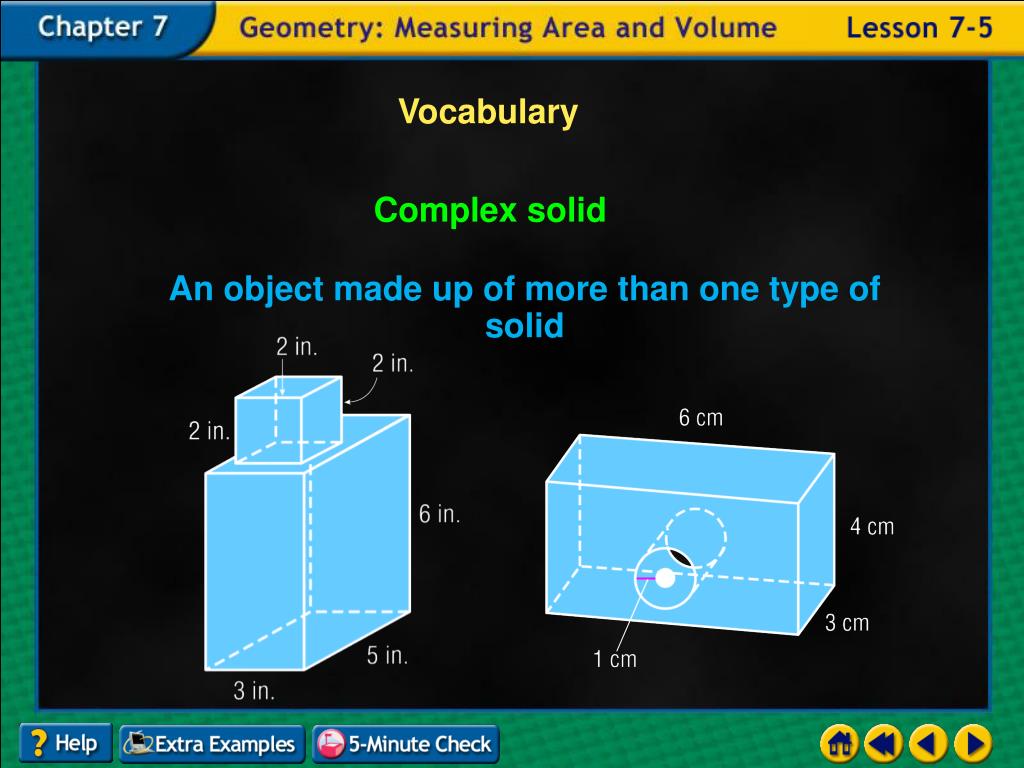 Chapter 7 Geometry: Measuring Area and Volume Lesson 7-5

Vocabulary

Complex solid

An object made up of more than one type of solid

2 in.
2 in.
2 in.
6 in.
5 in.
3 in.

6 cm
4 cm
3 cm
1 cm

Help
Extra Examples
5-Minute Check